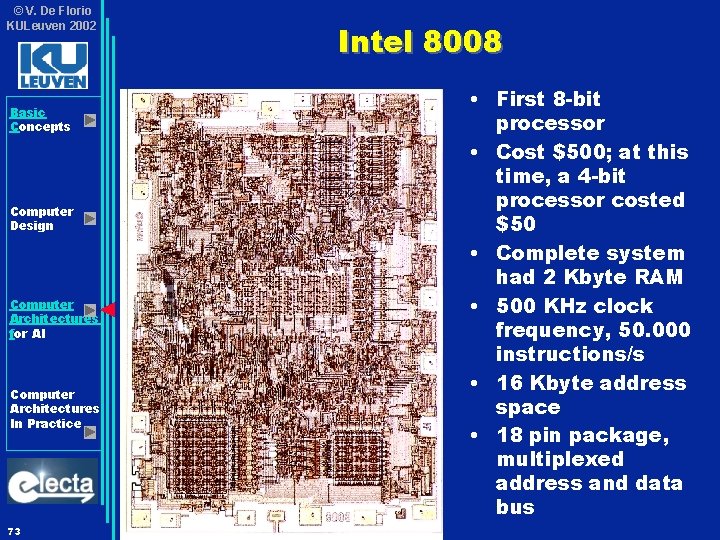 ©V. De Florio
KULeuven 2002

KU LEUVEN

Basic Concepts

Computer Design

Computer Architectures for AI

Computer Architectures In Practice

electa

73

Intel 8008

8008

• First 8-bit processor
• Cost $500; at this time, a 4-bit processor costed $50
• Complete system had 2 Kbyte RAM
• 500 KHz clock frequency, 50.000 instructions/s
• 16 Kbyte address space
• 18 pin package, multiplexed address and data bus